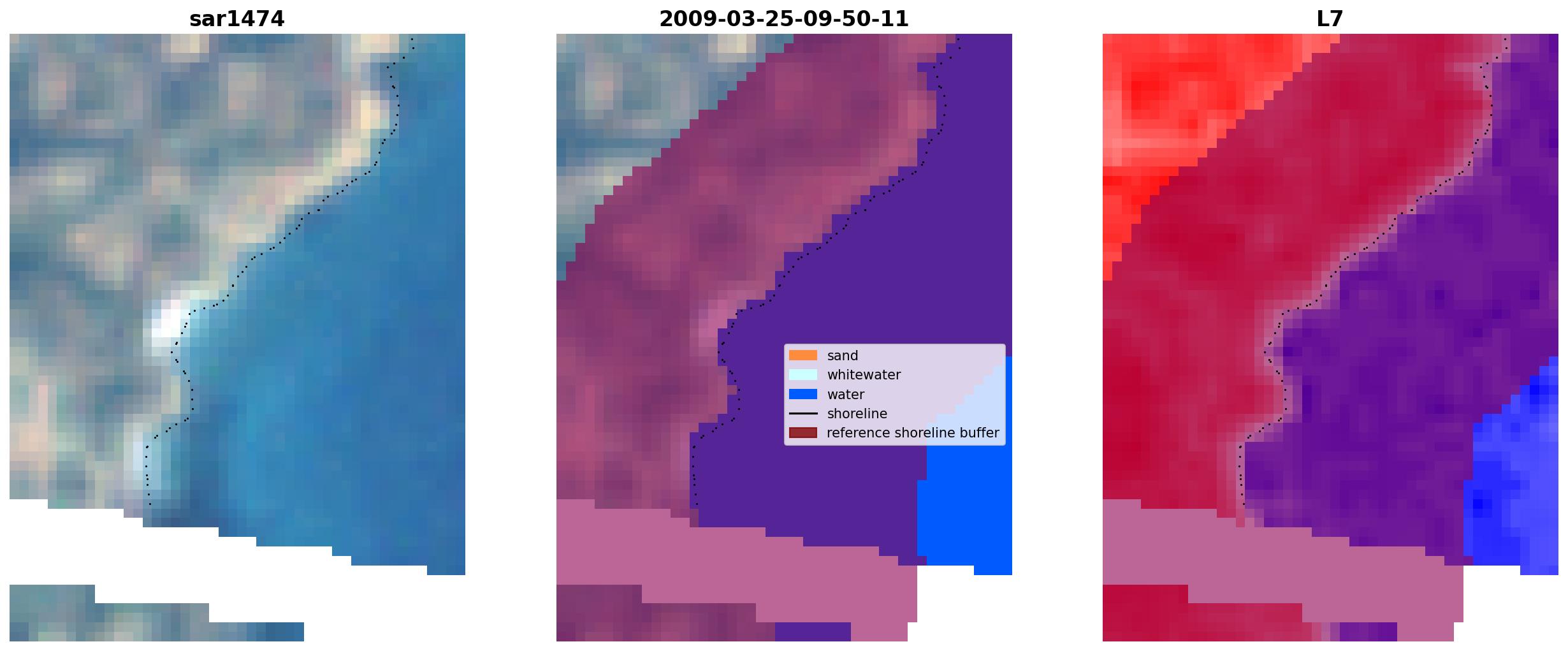 sar1474

2009-03-25-09-50-11

L7

sand
whitewater
water
shoreline
reference shoreline buffer